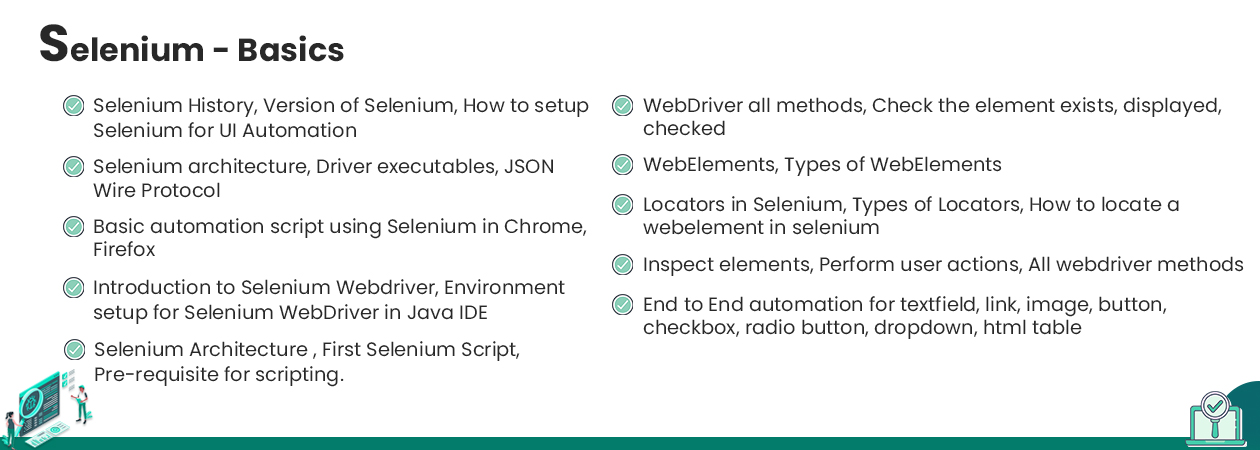 Selenium - Basics

Selenium History, Version of Selenium, How to setup Selenium for UI Automation

Selenium architecture, Driver executables, JSON Wire Protocol

Basic automation script using Selenium in Chrome, Firefox

Introduction to Selenium Webdriver, Environment setup for Selenium WebDriver in Java IDE

Selenium Architecture , First Selenium Script, Pre-requisite for scripting.

WebDriver all methods, Check the element exists, displayed, checked

WebElements, Types of WebElements

Locators in Selenium, Types of Locators, How to locate a webelement in selenium

Inspect elements, Perform user actions, All webdriver methods

End to End automation for textfield, link, image, button, checkbox, radio button, dropdown, html table